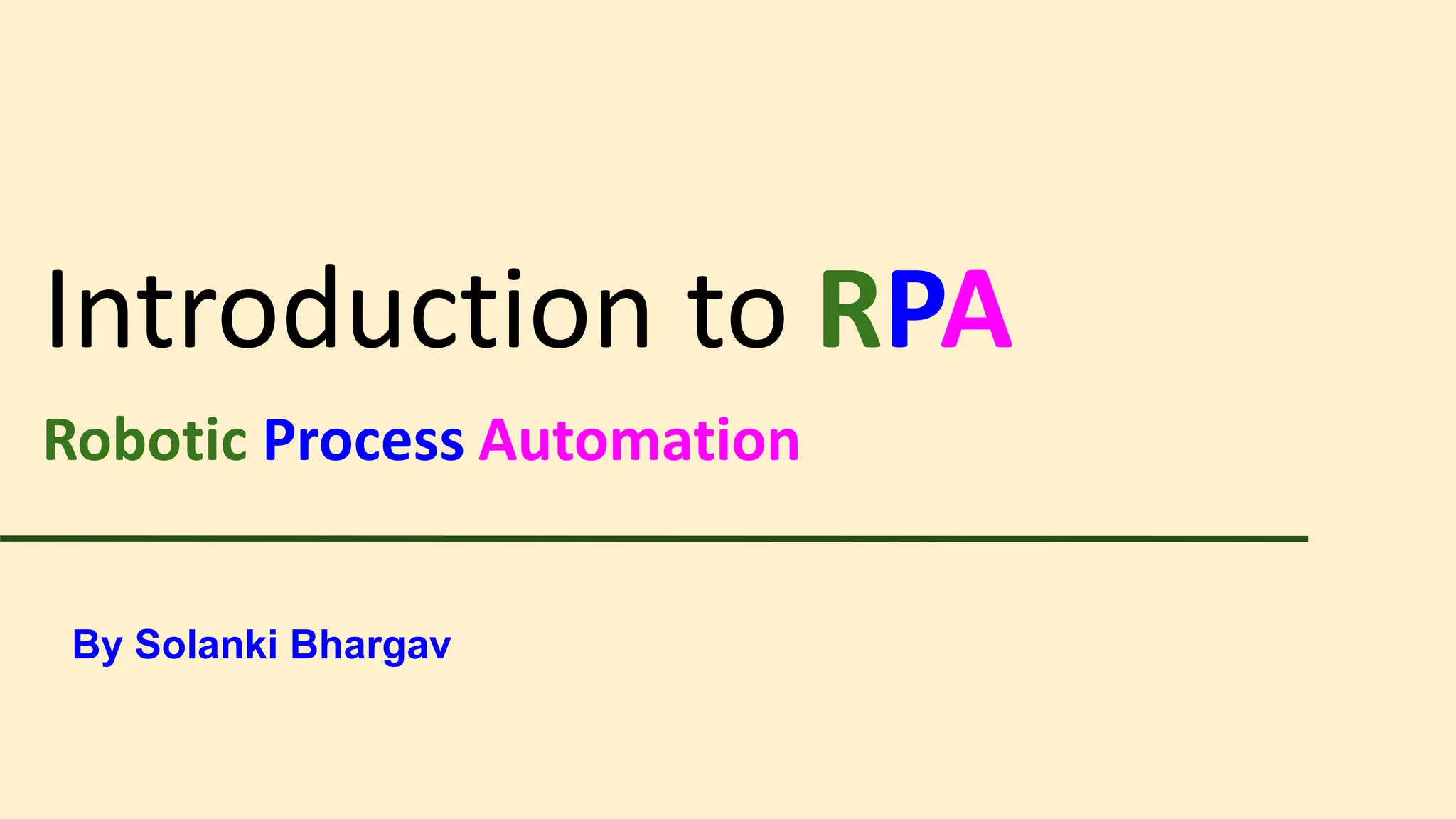 Introduction to RPA

Robotic Process Automation

By Solanki Bhargav